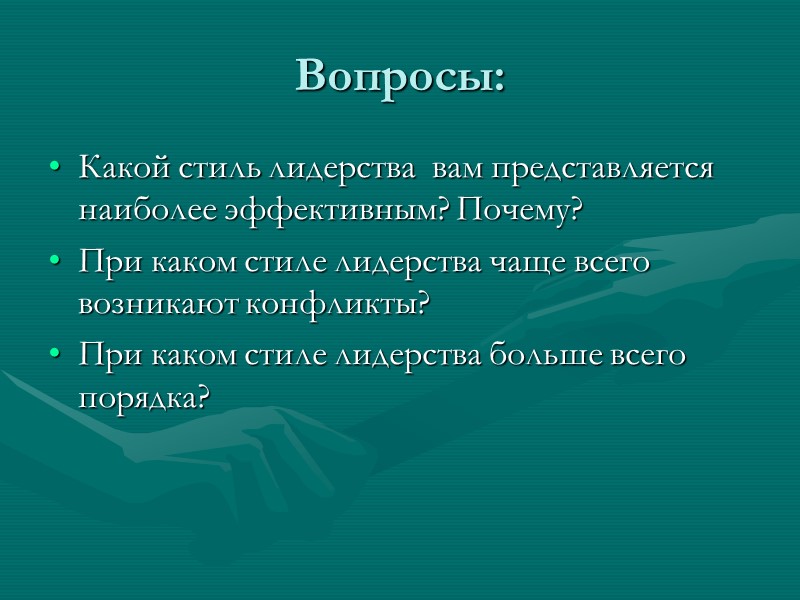 Вопросы:

• Какой стиль лидерства вам представляется наиболее эффективным? Почему?

• При каком стиле лидерства чаще всего возникают конфликты?

• При каком стиле лидерства больше всего порядка?